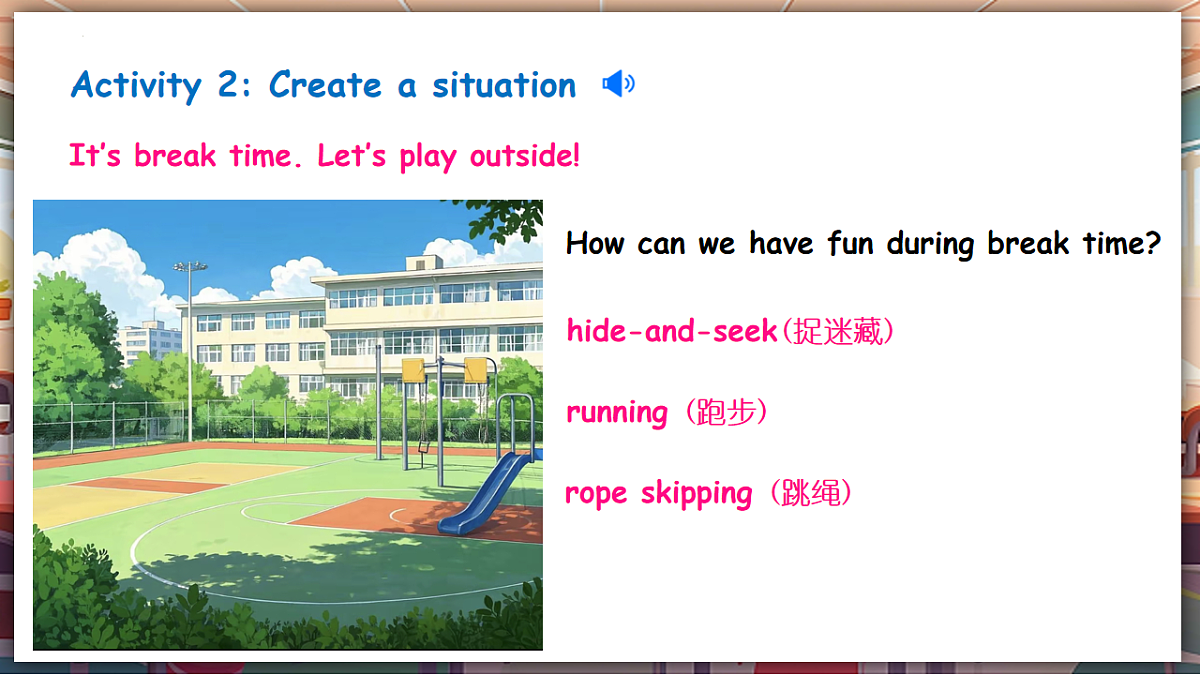 Activity 2: Create a situation

It's break time. Let's play outside!

How can we have fun during break time?

hide-and-seek（捉迷藏）

running（跑步）

rope skipping（跳绳）